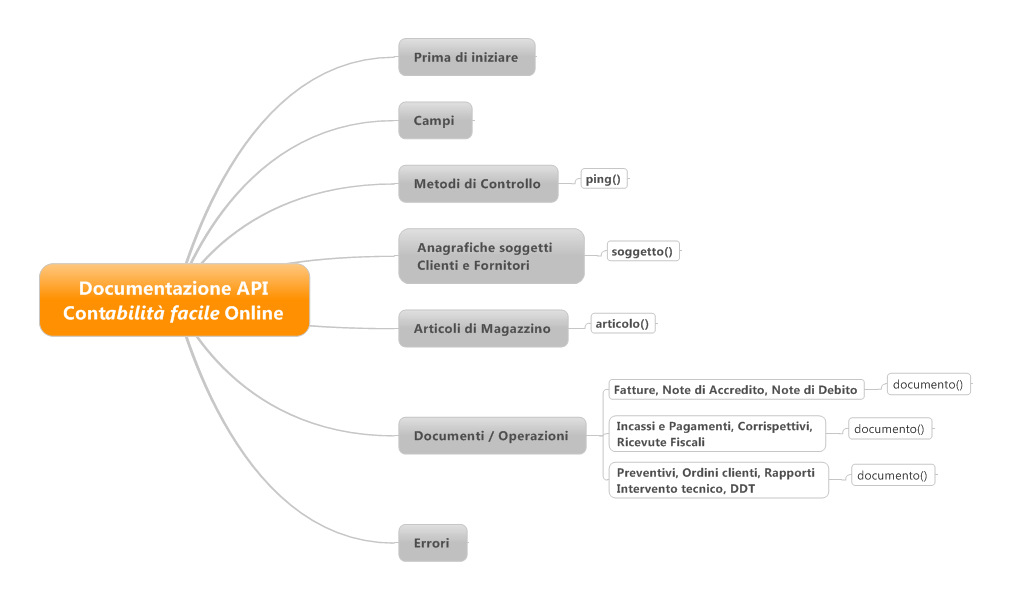 Documentazione API
Contabilità facile Online

Prima di iniziare

Campi

Metodi di Controllo

ping()

Anagrafiche soggetti Clienti e Fornitori

soggetto()

Articoli di Magazzino

articolo()

Documenti / Operazioni

Fatture, Note di Accredito, Note di Debito

documento()

Incassi e Pagamenti, Corrispettivi, Ricevute Fiscali

documento()

Preventivi, Ordini clienti, Rapporti Intervento tecnico, DDT

documento()

Errori